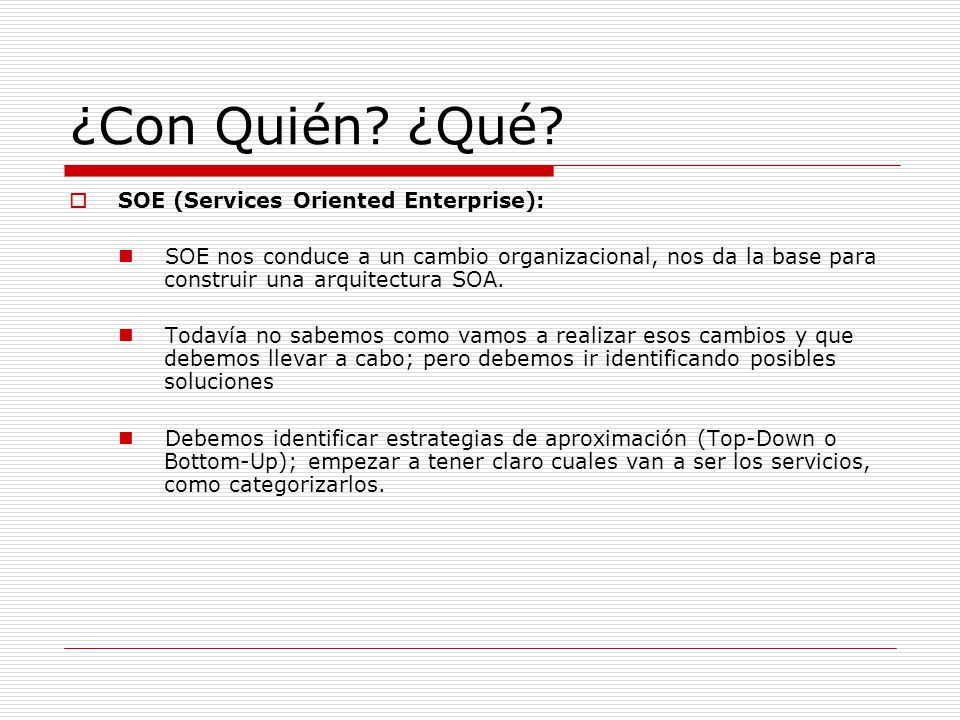 ¿Con Quién? ¿Qué?

SOE (Services Oriented Enterprise):

SOE nos conduce a un cambio organizacional, nos da la base para construir una arquitectura SOA.

Todavía no sabemos como vamos a realizar esos cambios y que debemos llevar a cabo; pero debemos ir identificando posibles soluciones

Debemos identificar estrategias de aproximación (Top-Down o Bottom-Up); empezar a tener claro cuales van a ser los servicios, como categorizarlos.